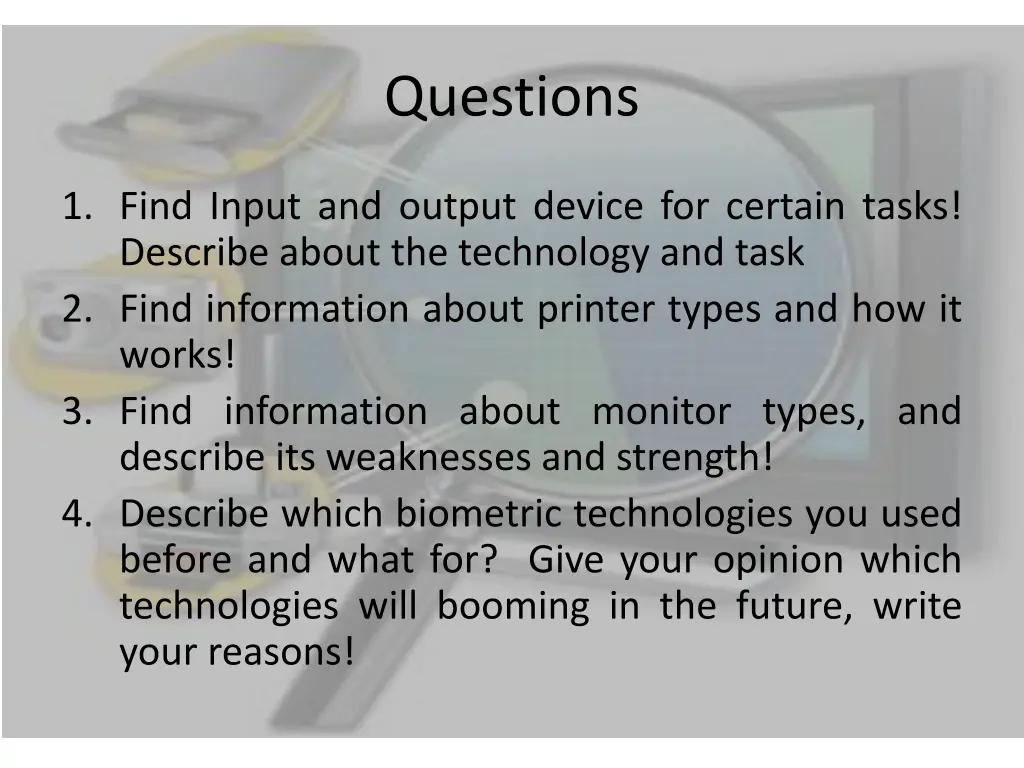 Questions

1. Find Input and output device for certain tasks! Describe about the technology and task
2. Find information about printer types and how it works!
3. Find information about monitor types, and describe its weaknesses and strength!
4. Describe which biometric technologies you used before and what for? Give your opinion which technologies will booming in the future, write your reasons!